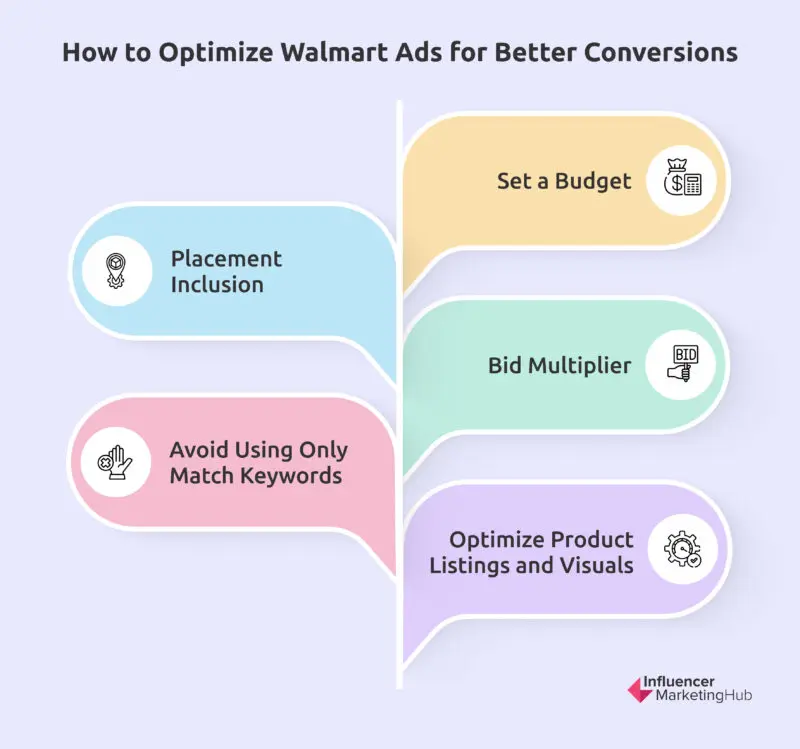 How to Optimize Walmart Ads for Better Conversions

Set a Budget

Placement Inclusion

Bid Multiplier

BID

Avoid Using Only Match Keywords

Optimize Product Listings and Visuals

Influencer MarketingHub